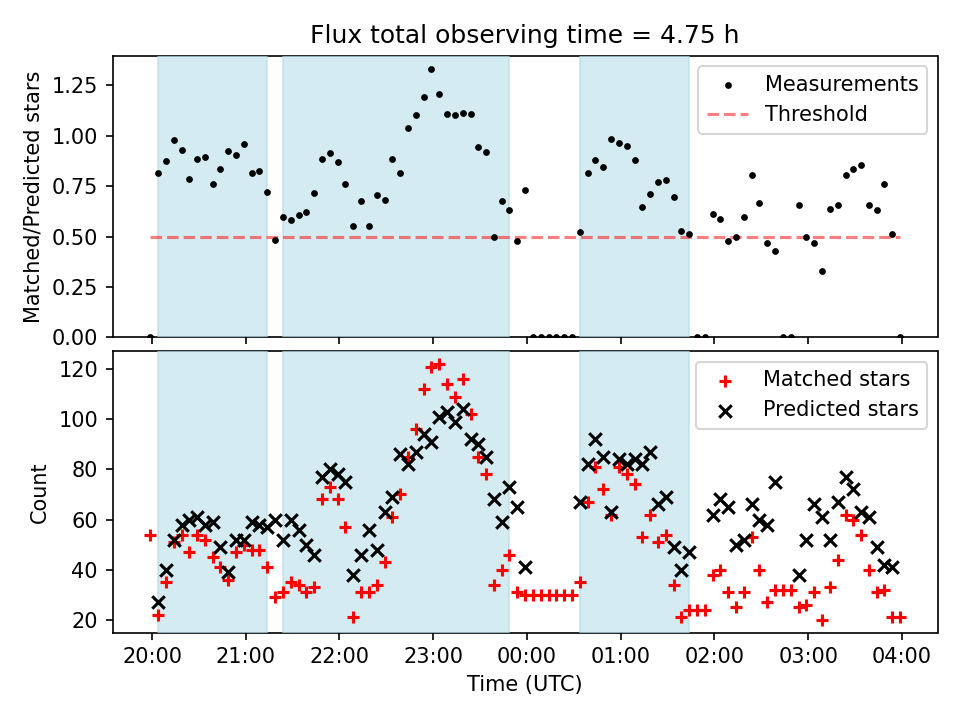 Flux total observing time = 4.75 h

Matched/Predicted stars

1.25
1.00
0.75
0.50
0.25
0.00

Measurements
Threshold

Count

120
100
80
60
40
20

Matched stars
Predicted stars

20:00 21:00 22:00 23:00 00:00 01:00 02:00 03:00 04:00

Time (UTC)